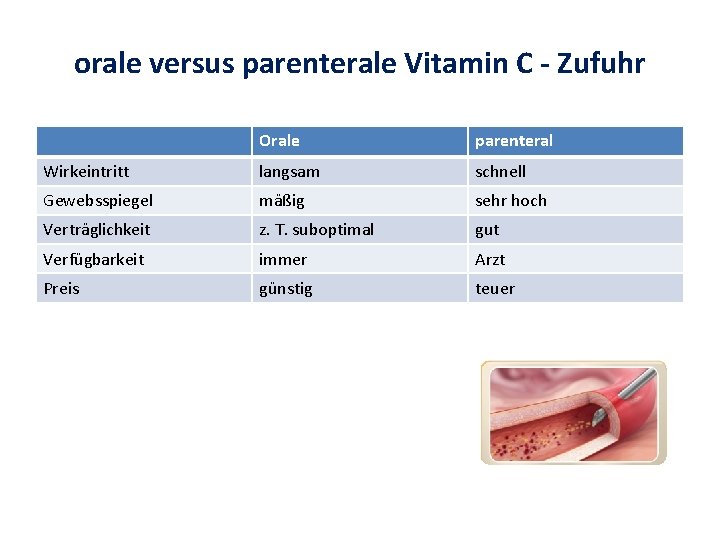 orale versus parenterale Vitamin C - Zufuhr

| | Orale | parenteral |
|---|---|---|
| Wirkeintritt | langsam | schnell |
| Gewebsspiegel | mäßig | sehr hoch |
| Verträglichkeit | z. T. suboptimal | gut |
| Verfügbarkeit | immer | Arzt |
| Preis | günstig | teuer |